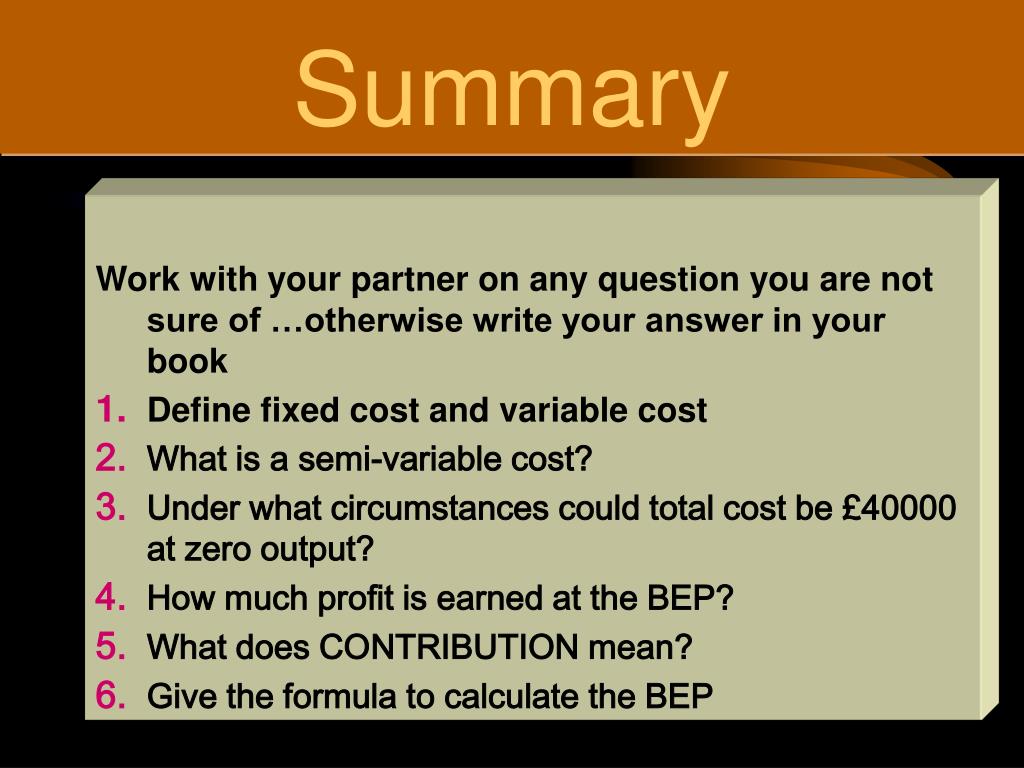 Summary

Work with your partner on any question you are not sure of …otherwise write your answer in your book

1. Define fixed cost and variable cost
2. What is a semi-variable cost?
3. Under what circumstances could total cost be £40000 at zero output?
4. How much profit is earned at the BEP?
5. What does CONTRIBUTION mean?
6. Give the formula to calculate the BEP